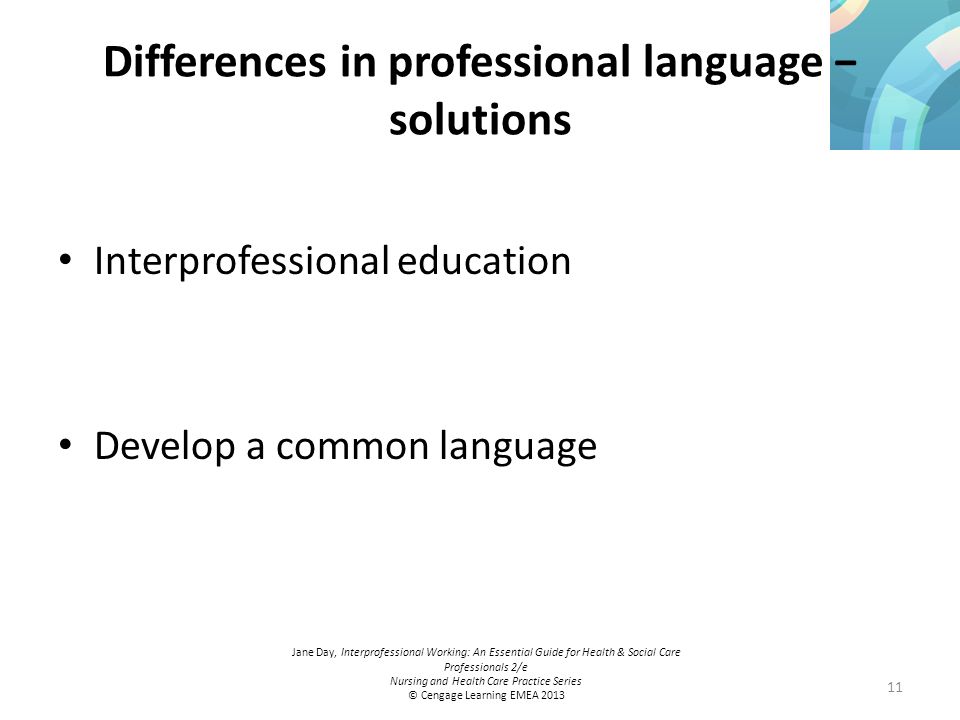 Differences in professional language – solutions

• Interprofessional education

• Develop a common language

Jane Day, Interprofessional Working: An Essential Guide for Health & Social Care Professionals 2/e
Nursing and Health Care Practice Series
© Cengage Learning EMEA 2013

11